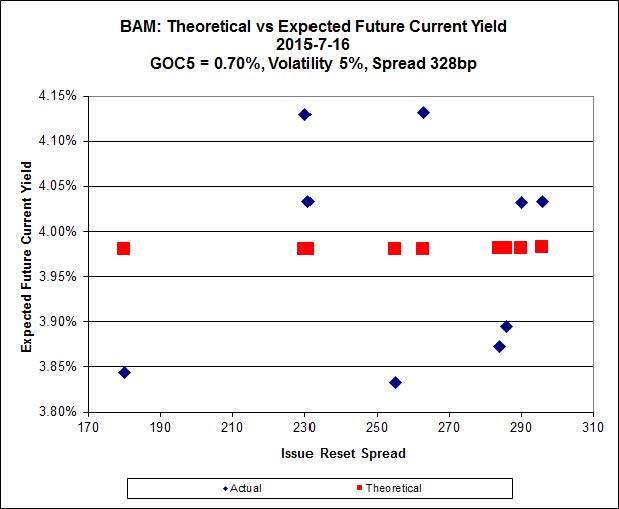 BAM: Theoretical vs Expected Future Current Yield
2015-7-16
GOC5 = 0.70%, Volatility 5%, Spread 328bp

Expected Future Current Yield

4.15%
4.10%
4.05%
4.00%
3.95%
3.90%
3.85%
3.80%

170 190 210 230 250 270 290 310

Issue Reset Spread

Actual
Theoretical